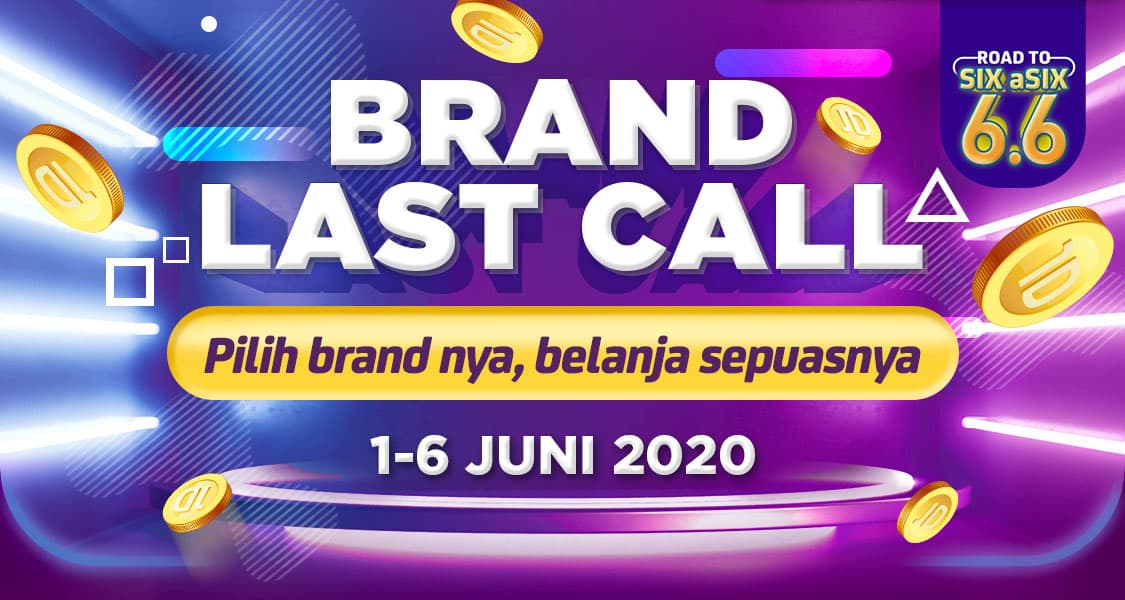 ROAD TO
SIX aSIX
6.6

BRAND
LAST CALL

Pilih brand nya, belanja sepuasnya

1-6 JUNI 2020